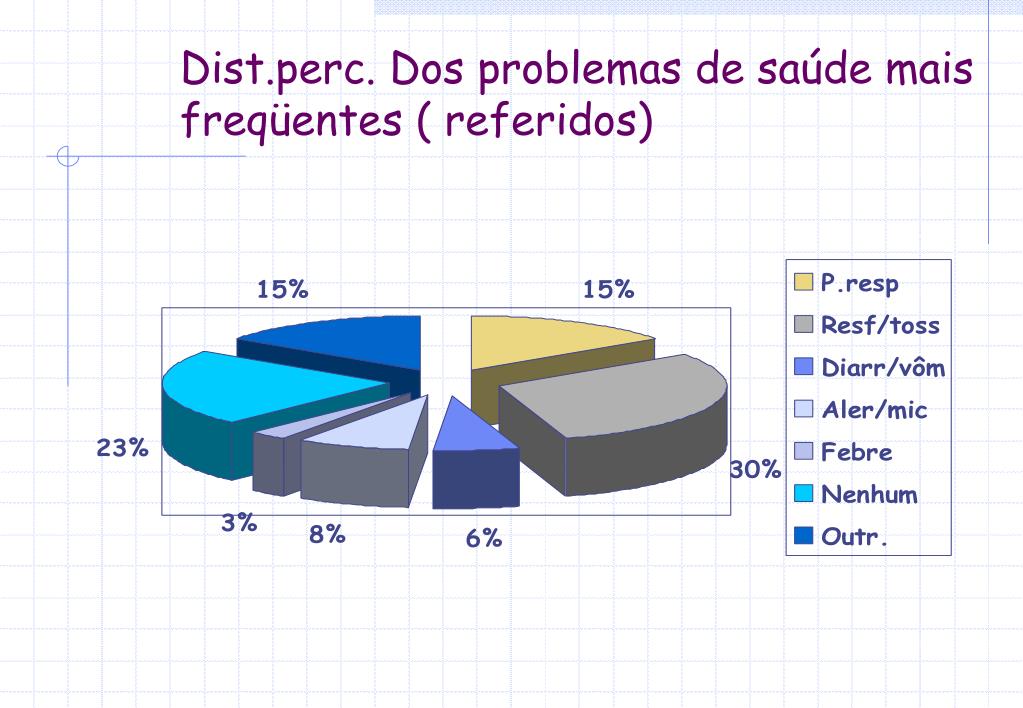 Dist.perc. Dos problemas de saúde mais freqüentes ( referidos)

15%

15%

23%

30%

3%

8%

6%

P.resp
Resf/toss
Diarr/vôm
Aler/mic
Febre
Nenhum
Outr.